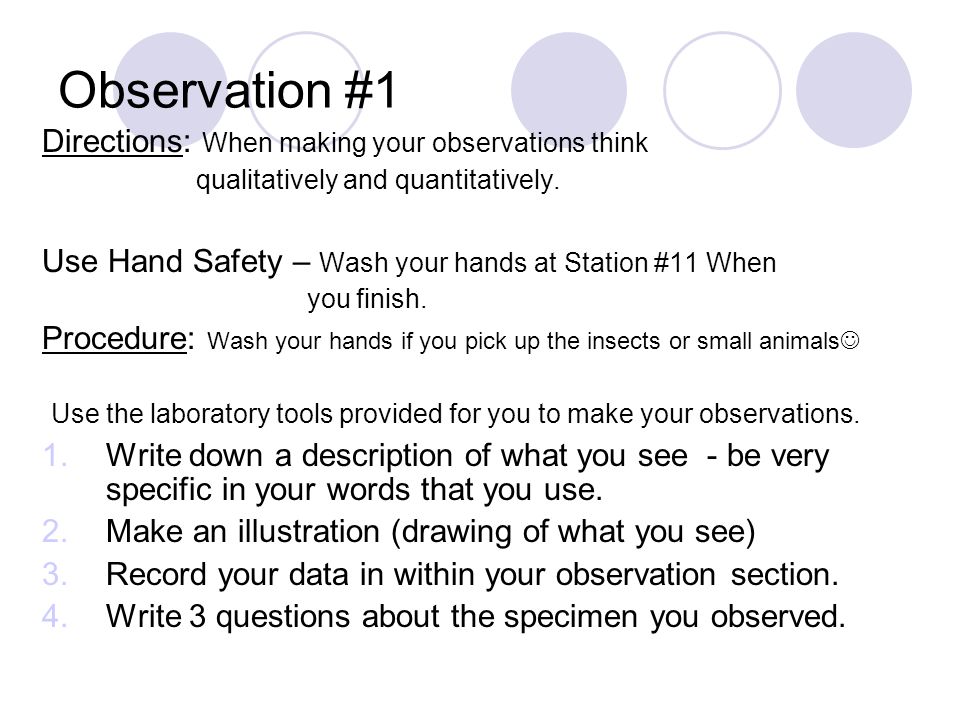 Observation #1

Directions: When making your observations think qualitatively and quantitatively.

Use Hand Safety – Wash your hands at Station #11 When you finish.

Procedure: Wash your hands if you pick up the insects or small animals☺

Use the laboratory tools provided for you to make your observations.

1. Write down a description of what you see - be very specific in your words that you use.
2. Make an illustration (drawing of what you see)
3. Record your data in within your observation section.
4. Write 3 questions about the specimen you observed.